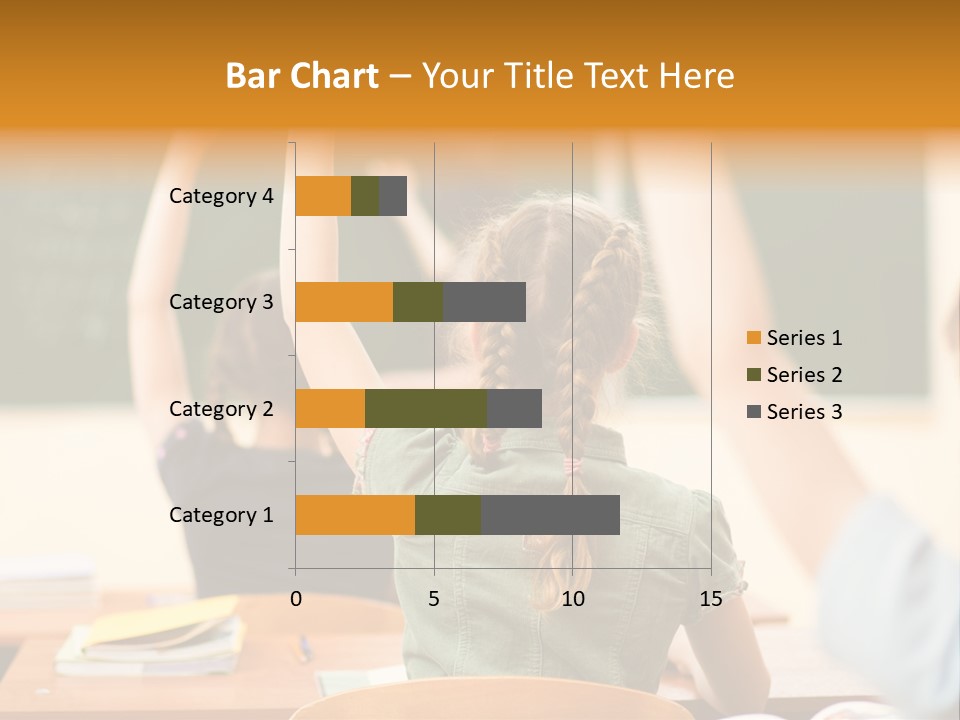 Bar Chart – Your Title Text Here

Category 4
Category 3
Category 2
Category 1

0
5
10
15

Series 1
Series 2
Series 3